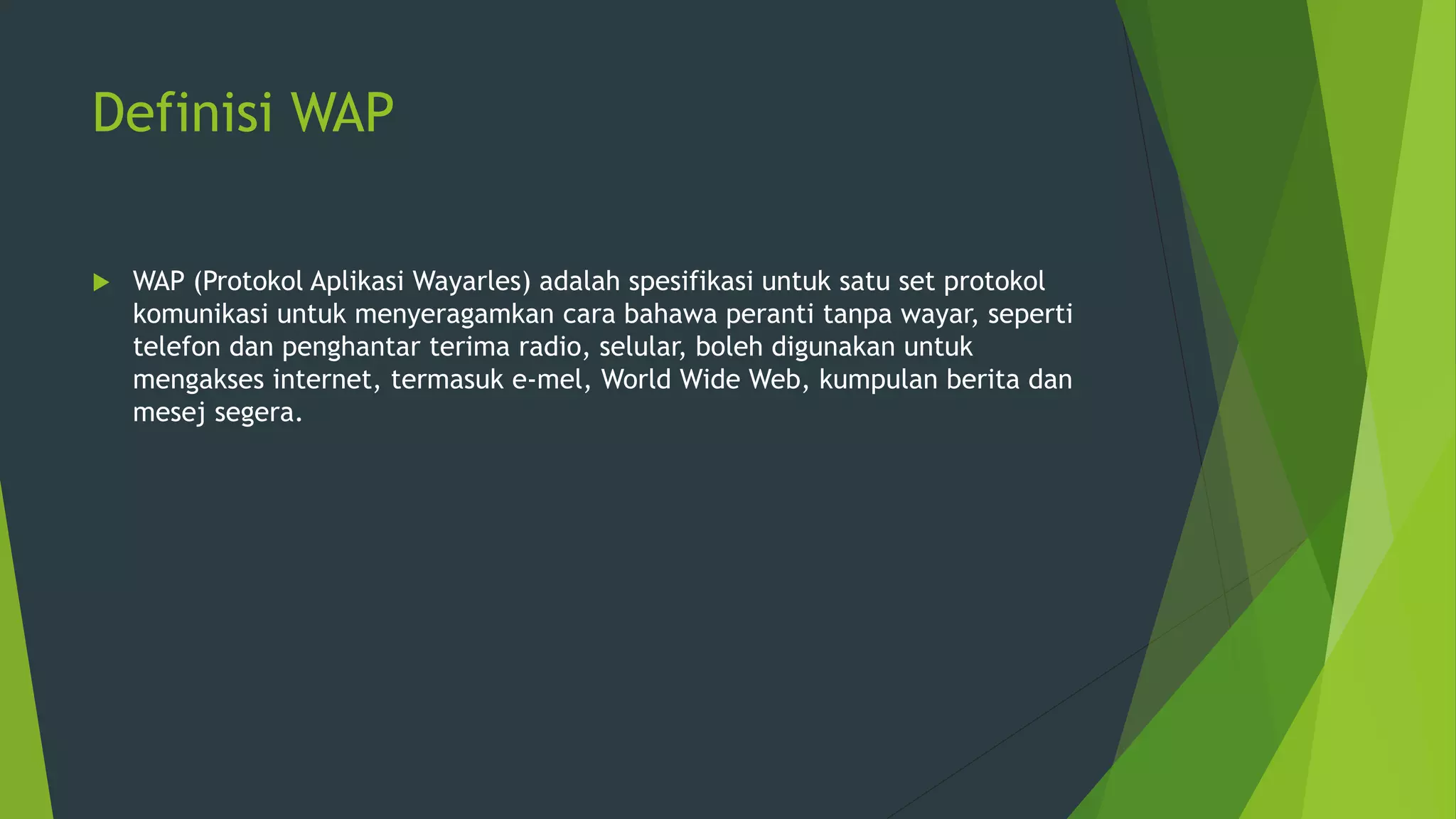 Definisi WAP

WAP (Protokol Aplikasi Wayarles) adalah spesifikasi untuk satu set protokol komunikasi untuk menyeragamkan cara bahawa peranti tanpa wayar, seperti telefon dan penghantar terima radio, selular, boleh digunakan untuk mengakses internet, termasuk e-mel, World Wide Web, kumpulan berita dan mesej segera.